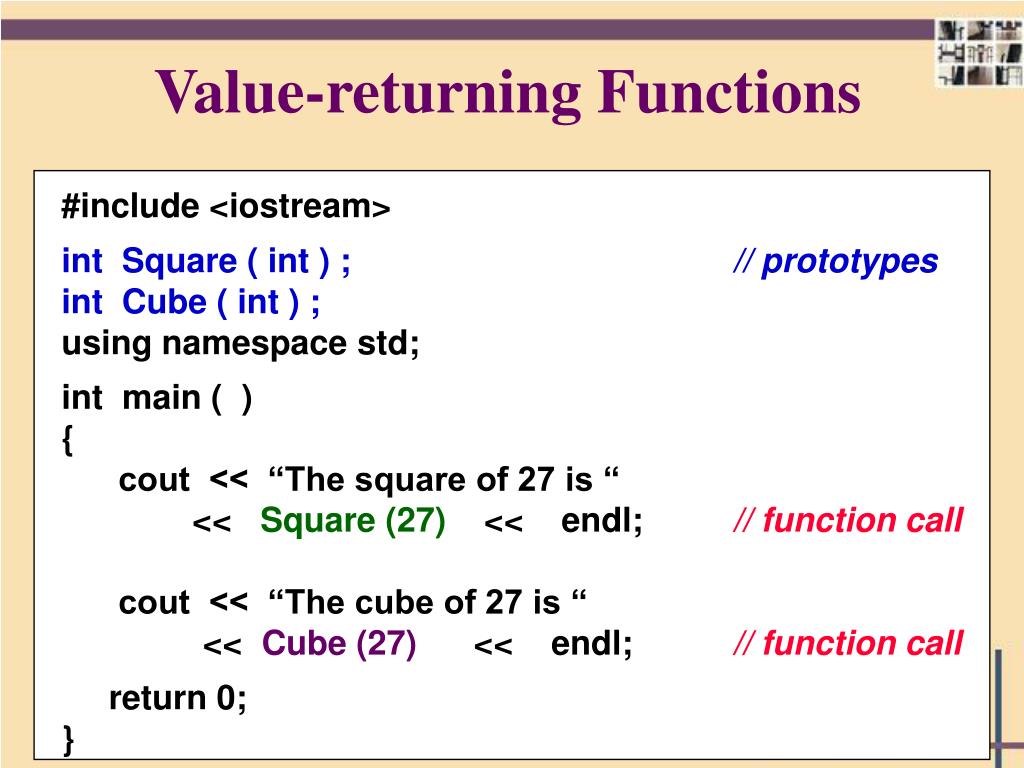 Value-returning Functions

#include <iostream>

int Square ( int ) ; // prototypes
int Cube ( int ) ;
using namespace std;

int main ( )
{
cout << “The square of 27 is “
<< Square (27) << endl; // function call

cout << “The cube of 27 is “
<< Cube (27) << endl; // function call

return 0;
}